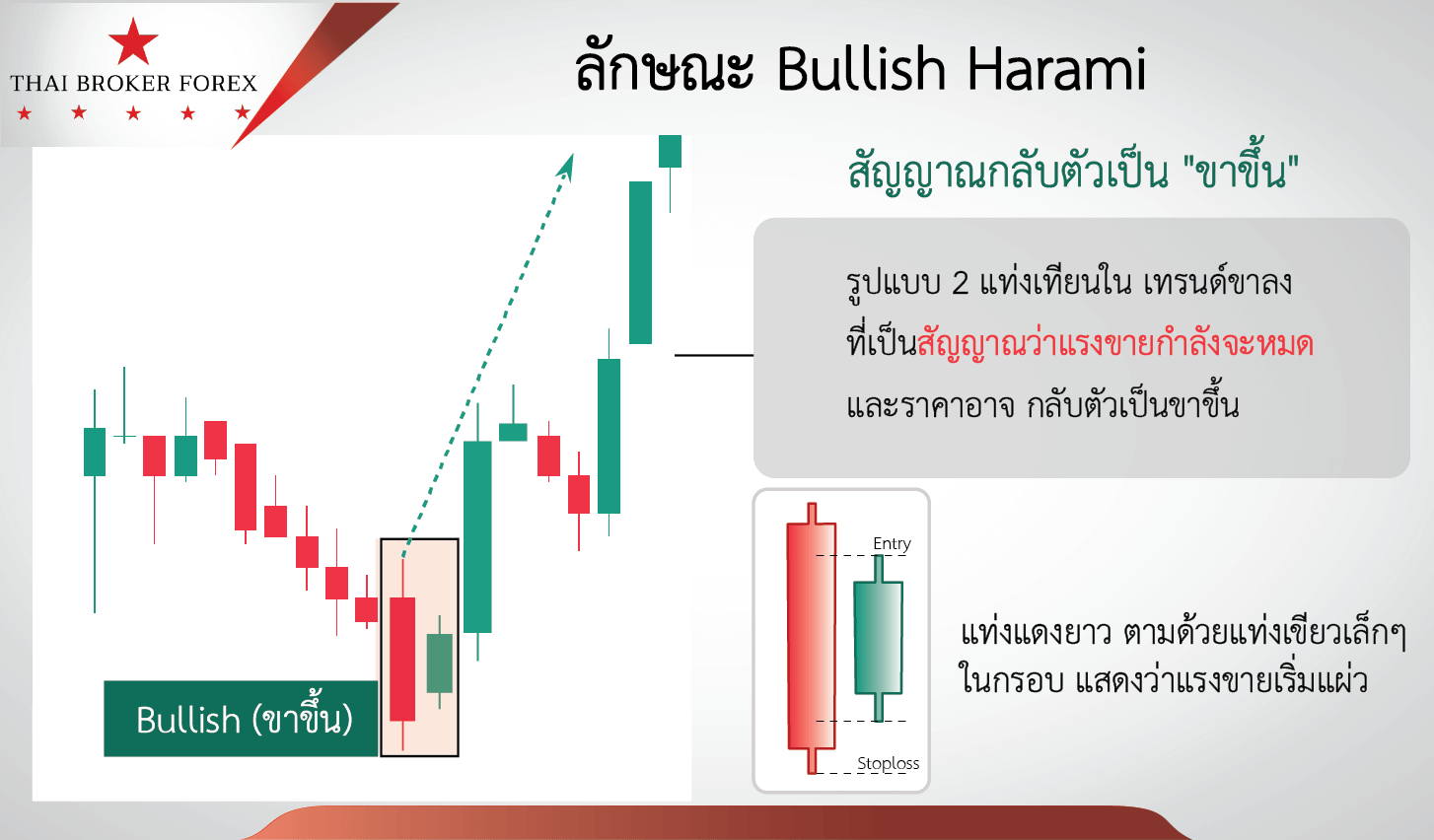 THAI BROKER FOREX

ลักษณะ Bullish Harami

สัญญาณกลับตัวเป็น "ขาขึ้น"

รูปแบบ 2 แท่งเทียนใน เทรนด์ขาลง ที่เป็นสัญญาณว่าแรงขายกำลังจะหมด และราคาอาจ กลับตัวเป็นขาขึ้น

Bullish (ขาขึ้น)

Entry

Stoploss

แท่งแดงยาว ตามด้วยแท่งเขียวเล็กๆ ในกรอบ แสดงว่าแรงขายเริ่มแผ่ว